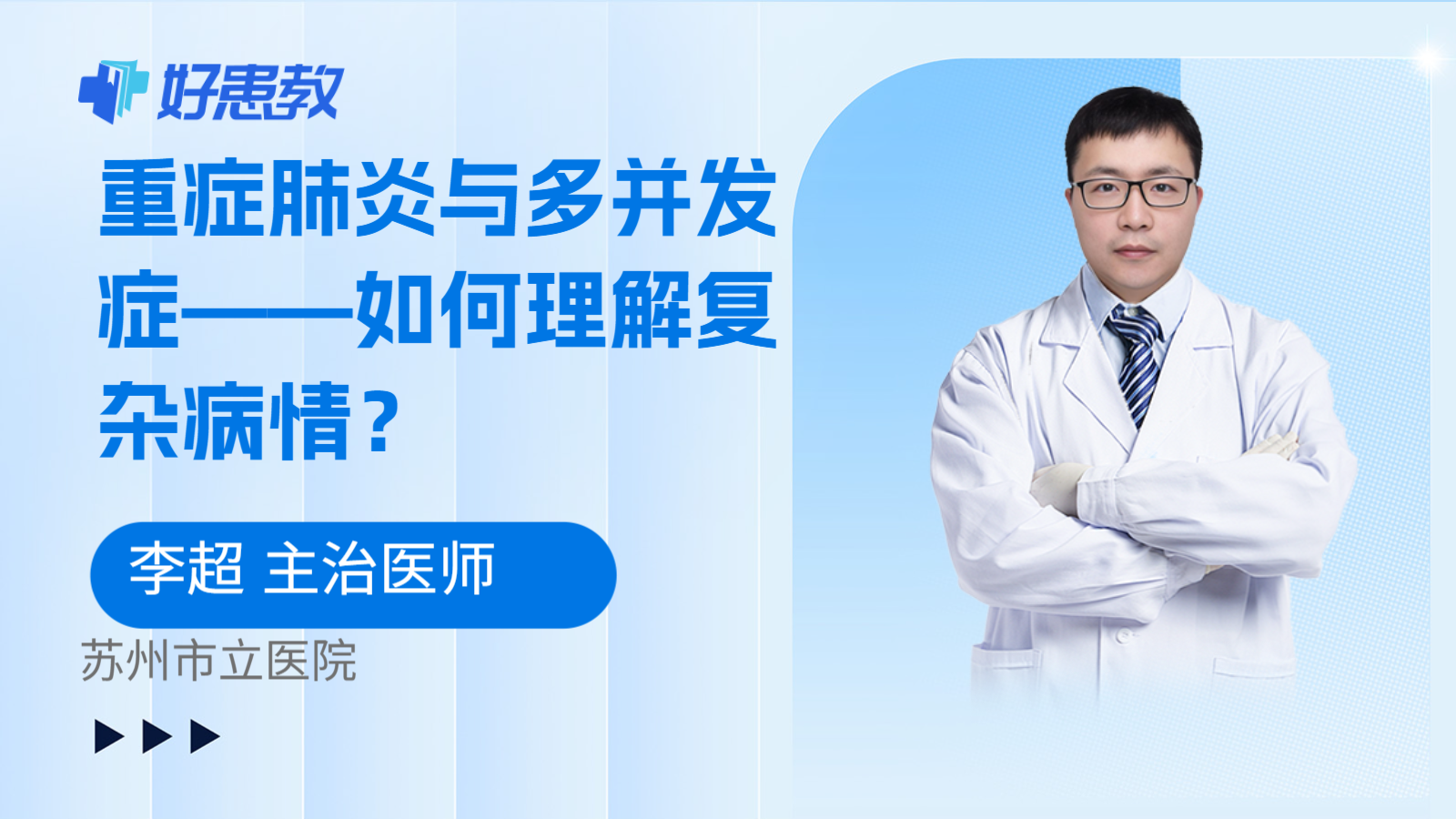 好患教

重症肺炎与多并发症——如何理解复杂病情？

李超 主治医师

苏州市立医院